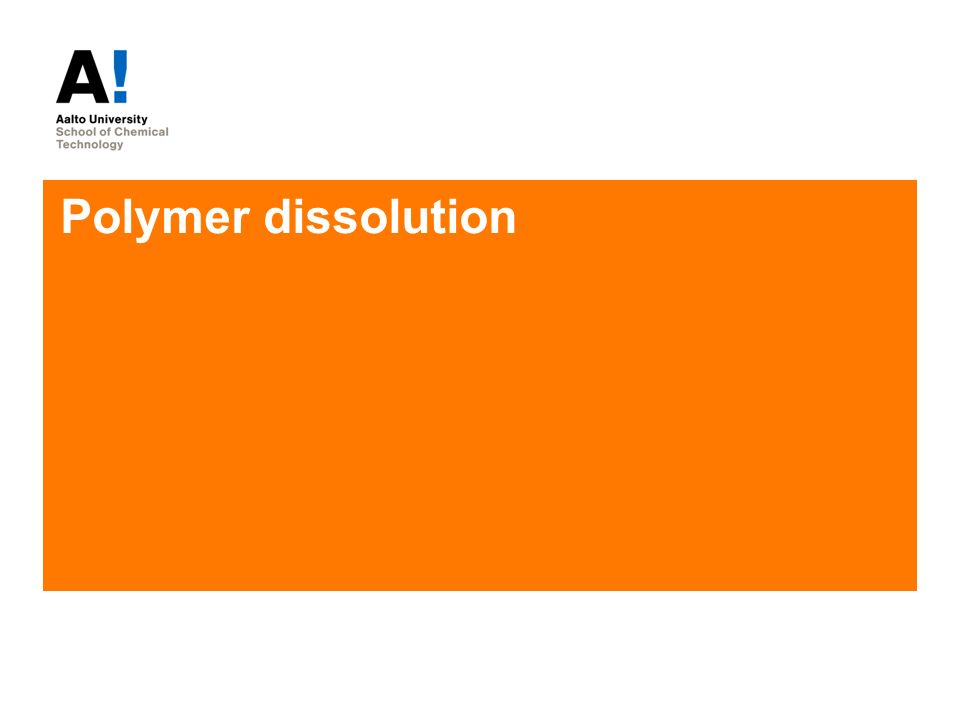 A!

Aalto University
School of Chemical Technology

Polymer dissolution